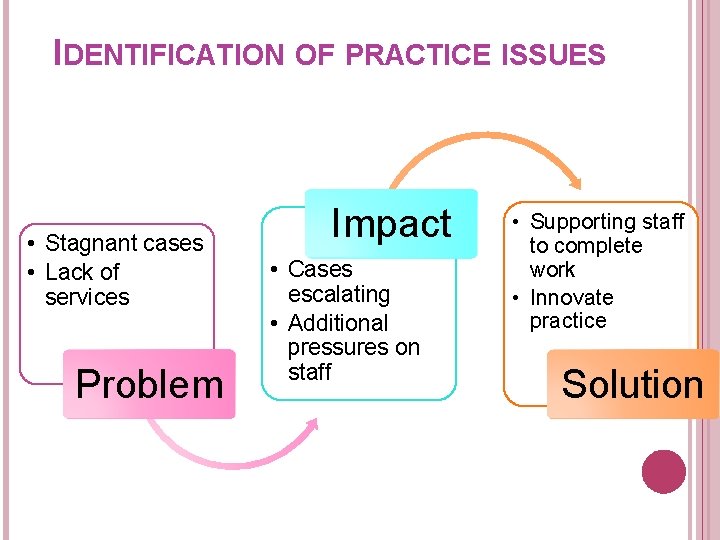 IDENTIFICATION OF PRACTICE ISSUES

• Stagnant cases
• Lack of services

Problem

Impact

• Cases escalating
• Additional pressures on staff

• Supporting staff to complete work
• Innovate practice

Solution